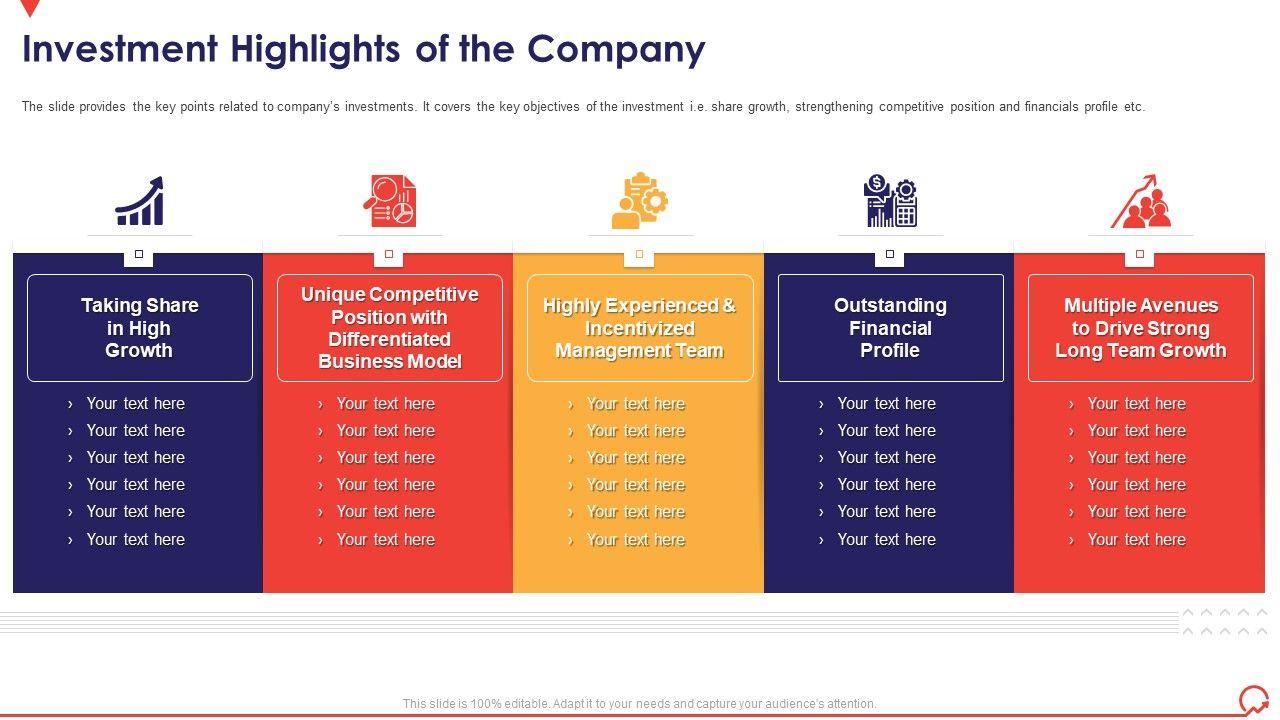 Investment Highlights of the Company

The slide provides the key points related to company's investments. It covers the key objectives of the investment i.e. share growth, strengthening competitive position and financials profile etc.

Taking Share in High Growth

› Your text here
› Your text here
› Your text here
› Your text here
› Your text here
› Your text here

Unique Competitive Position with Differentiated Business Model

› Your text here
› Your text here
› Your text here
› Your text here
› Your text here
› Your text here

Highly Experienced & Incentivized Management Team

› Your text here
› Your text here
› Your text here
› Your text here
› Your text here
› Your text here

Outstanding Financial Profile

› Your text here
› Your text here
› Your text here
› Your text here
› Your text here
› Your text here

Multiple Avenues to Drive Strong Long Team Growth

› Your text here
› Your text here
› Your text here
› Your text here
› Your text here
› Your text here

This slide is 100% editable. Adapt it to your needs and capture your audience's attention.